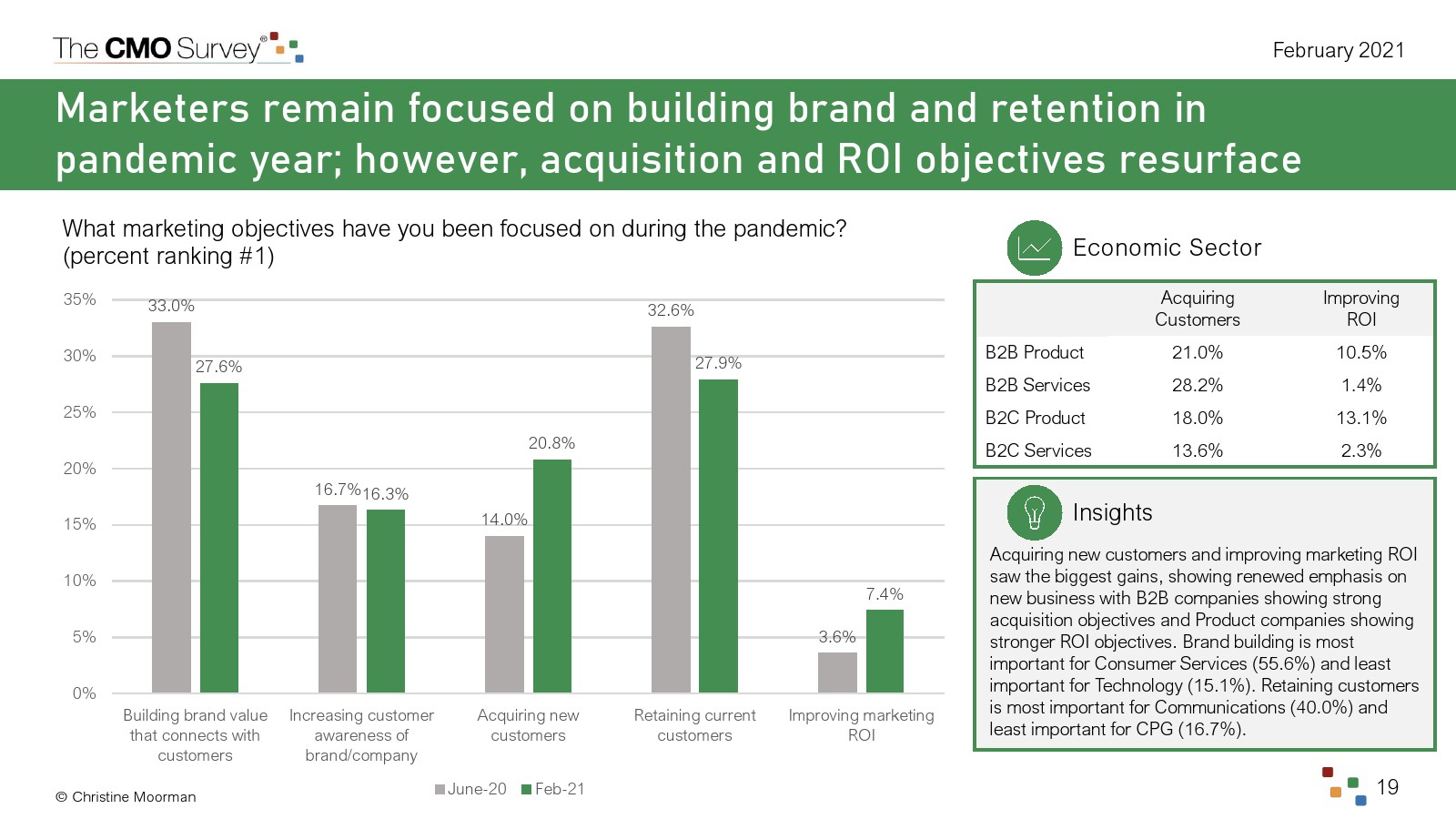 The CMO Survey®

February 2021

Marketers remain focused on building brand and retention in pandemic year; however, acquisition and ROI objectives resurface

What marketing objectives have you been focused on during the pandemic? (percent ranking #1)

35%
30%
25%
20%
15%
10%
5%
0%

33.0%
27.6%
16.7%
16.3%
14.0%
20.8%
32.6%
27.9%
3.6%
7.4%

Building brand value that connects with customers

Increasing customer awareness of brand/company

Acquiring new customers

Retaining current customers

Improving marketing ROI

June-20 Feb-21

Economic Sector

| | Acquiring Customers | Improving ROI |
|---|---|---|
| B2B Product | 21.0% | 10.5% |
| B2B Services | 28.2% | 1.4% |
| B2C Product | 18.0% | 13.1% |
| B2C Services | 13.6% | 2.3% |

Insights

Acquiring new customers and improving marketing ROI saw the biggest gains, showing renewed emphasis on new business with B2B companies showing strong acquisition objectives and Product companies showing stronger ROI objectives. Brand building is most important for Consumer Services (55.6%) and least important for Technology (15.1%). Retaining customers is most important for Communications (40.0%) and least important for CPG (16.7%).

© Christine Moorman

19